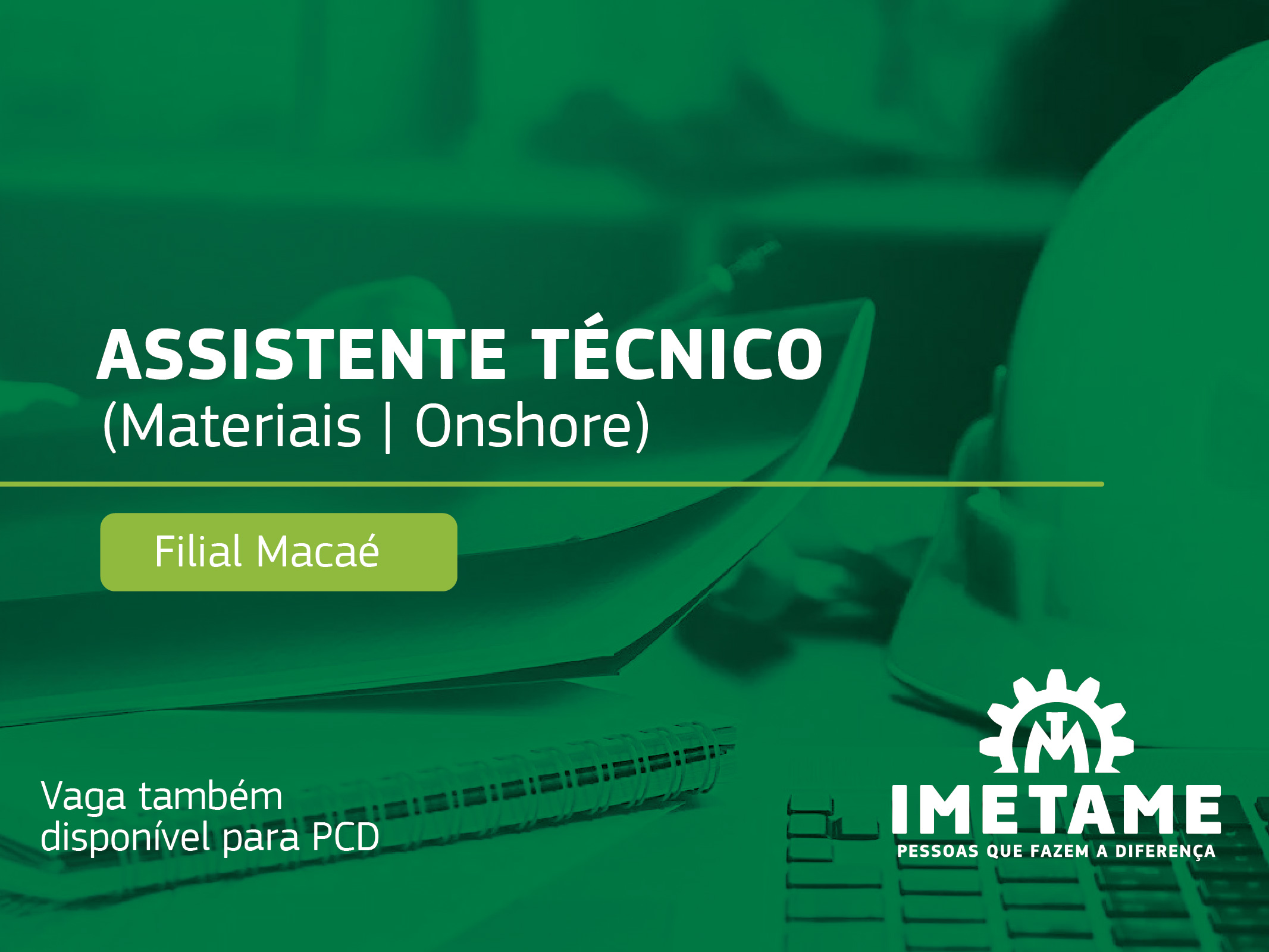 ASSISTENTE TÉCNICO
(Materiais | Onshore)

Filial Macaé

Vaga também disponível para PCD

IMETAME
PESSOAS QUE FAZEM A DIFERENÇA